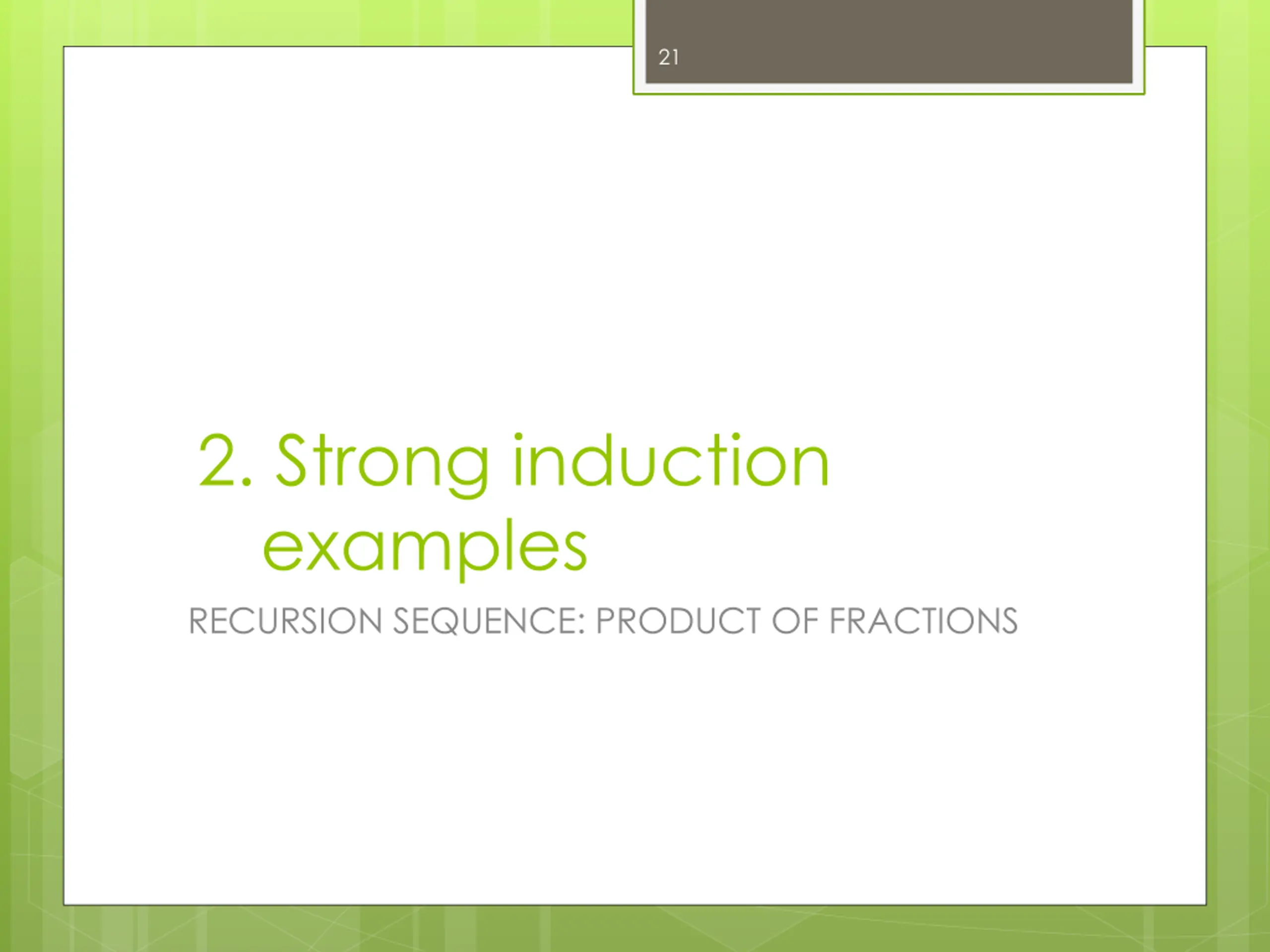 21

2. Strong induction examples

RECURSION SEQUENCE: PRODUCT OF FRACTIONS